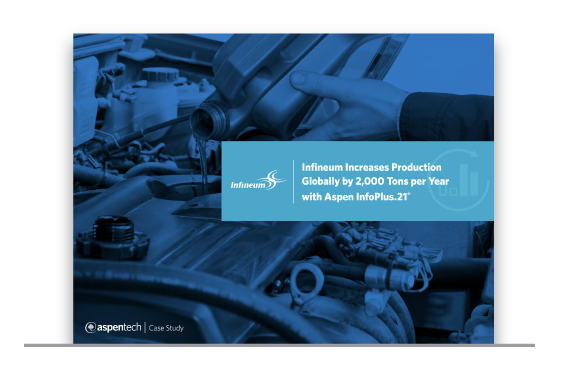 Infineum

Infineum Increases Production Globally by 2,000 Tons per Year with Aspen InfoPlus.21®

aspentech | Case Study